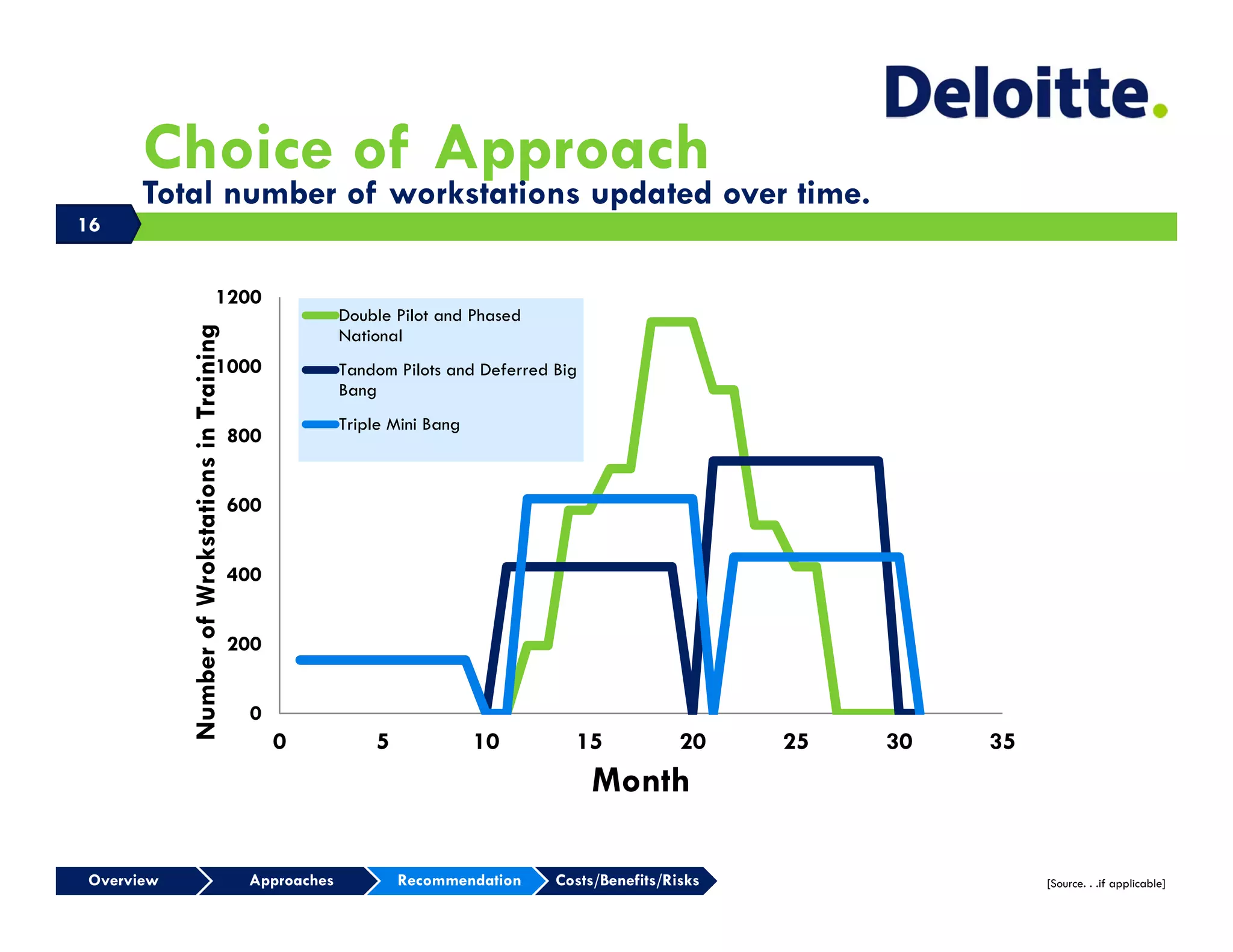 Deloitte.

Choice of Approach

Total number of workstations updated over time.

16

Number of Wrokstations in Training

1200
1000
800
600
400
200
0

Double Pilot and Phased National

Tandom Pilots and Deferred Big Bang

Triple Mini Bang

0 5 10 15 20 25 30 35

Month

Overview

Approaches

Recommendation

Costs/Benefits/Risks

[Source. . .if applicable]